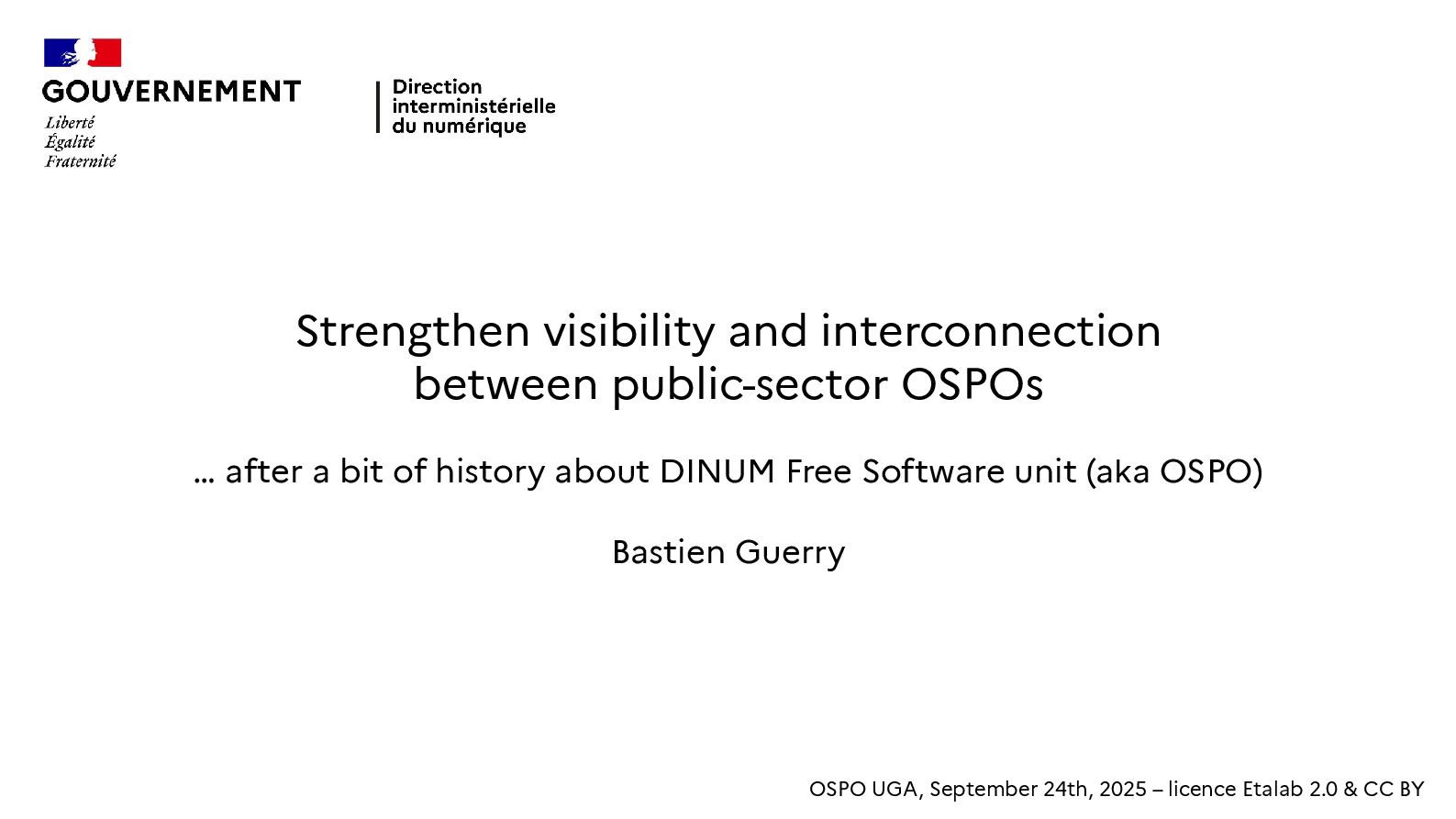 GOUVERNEMENT
Liberté
Égalité
Fraternité

Direction interministérielle du numérique

Strengthen visibility and interconnection between public-sector OSPOs

… after a bit of history about DINUM Free Software unit (aka OSPO)

Bastien Guerry

OSPO UGA, September 24th, 2025 – licence Etalab 2.0 & CC BY